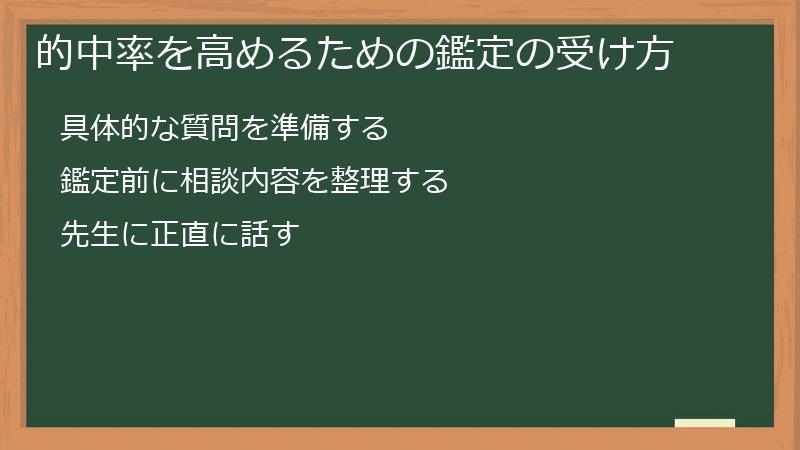 的中率を高めるための鑑定の受け方

具体的な質問を準備する

鑑定前に相談内容を整理する

先生に正直に話す